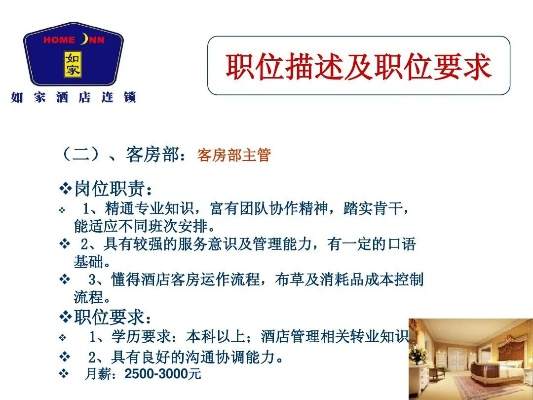 HOME INN
如家
如家酒店连锁

职位描述及职位要求

（二）、客房部：客房部主管

❖岗位职责：
❖ 1、精通专业知识，富有团队协作精神，踏实肯干，能适应不同班次安排。
❖ 2、具有较强的服务意识及管理能力，有一定的口语基础。
❖ 3、懂得酒店客房运作流程，布草及消耗品成本控制流程。
❖职位要求：
❖ 1、学历要求：本科以上；酒店管理相关转业知识
❖ 2、具有良好的沟通协调能力。
❖ 月薪：2500-3000元